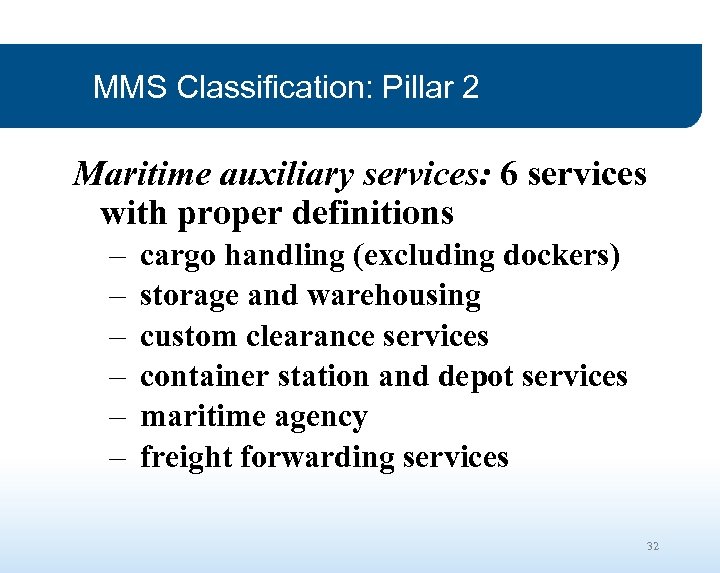 MMS Classification: Pillar 2

Maritime auxiliary services: 6 services with proper definitions

– cargo handling (excluding dockers)
– storage and warehousing
– custom clearance services
– container station and depot services
– maritime agency
– freight forwarding services

32